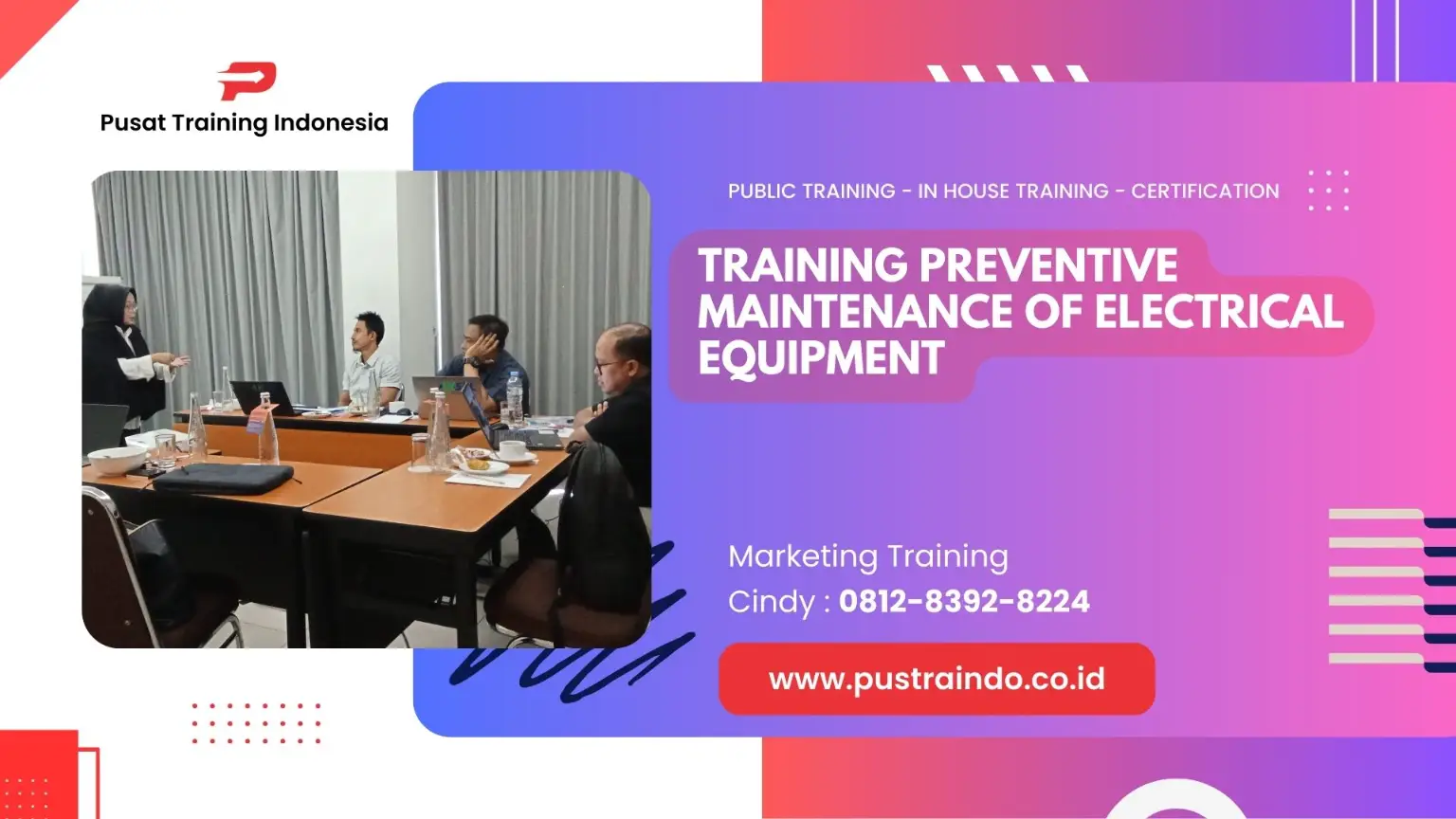 Pusat Training Indonesia

PUBLIC TRAINING - IN HOUSE TRAINING - CERTIFICATION

TRAINING PREVENTIVE MAINTENANCE OF ELECTRICAL EQUIPMENT

Marketing Training
Cindy : 0812-8392-8224

www.pustraindo.co.id